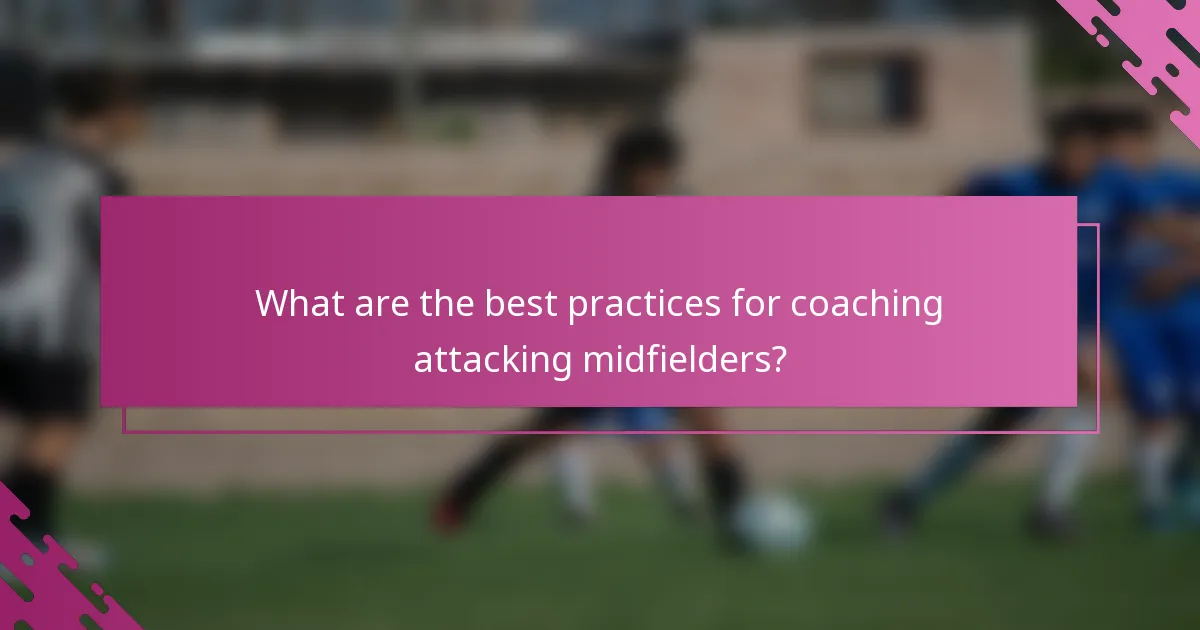 What are the best practices for coaching attacking midfielders?